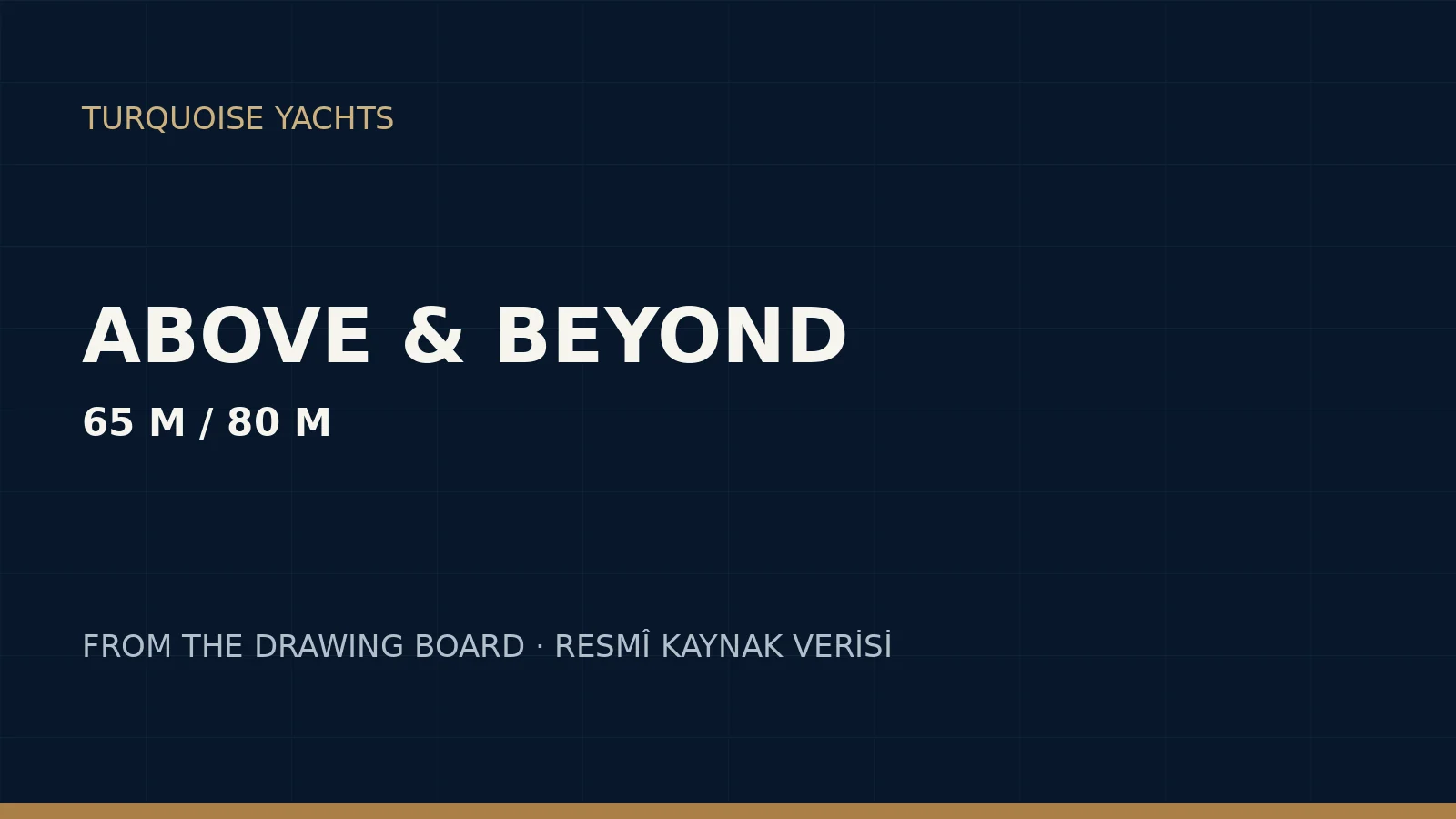 TURQUOISE YACHTS

ABOVE & BEYOND

65 M / 80 M

FROM THE DRAWING BOARD · RESMÎ KAYNAK VERİSİ